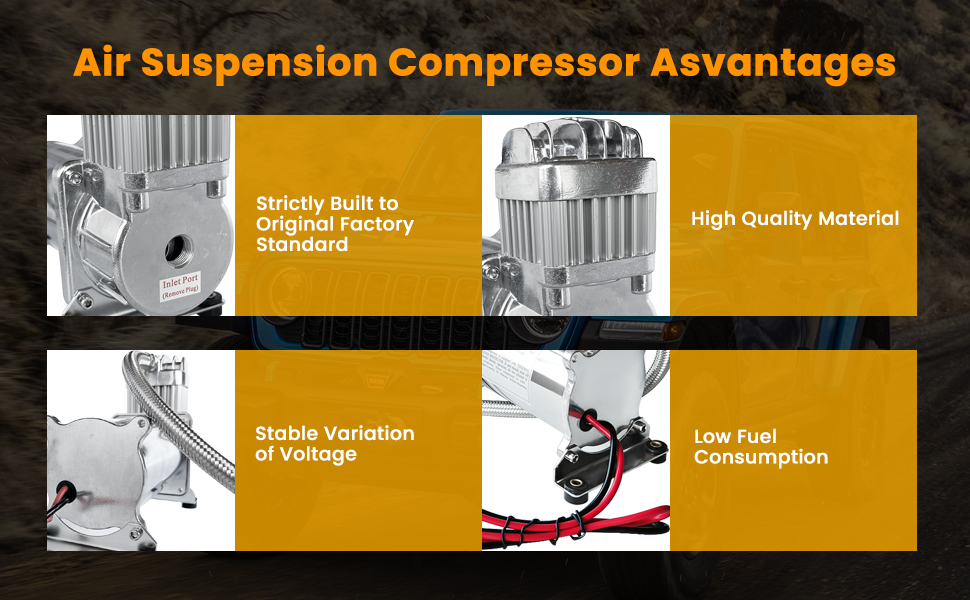 Air Suspension Compressor Asvantages

Inlet Port (Remove Plug)

Strictly Built to Original Factory Standard

High Quality Material

Stable Variation of Voltage

Low Fuel Consumption